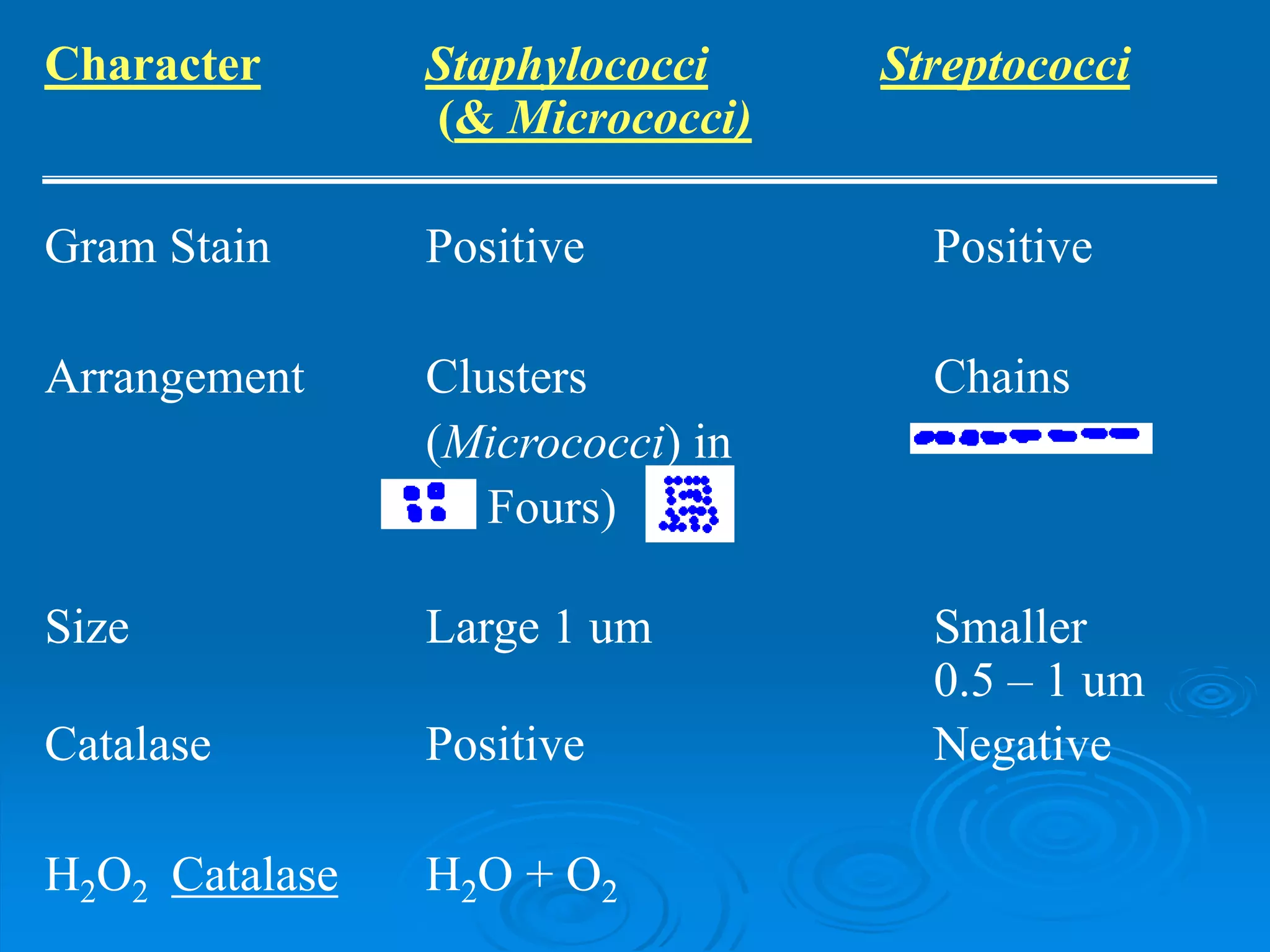 | Character | Staphylococci (& Micrococci) | Streptococci |
|---|---|---|
| Gram Stain | Positive | Positive |
| Arrangement | Clusters (Micrococci) in Fours) | Chains |
| Size | Large 1 um | Smaller 0.5 – 1 um |
| Catalase | Positive | Negative |
| $H_2O_2$ Catalase | $H_2O + O_2$ | |